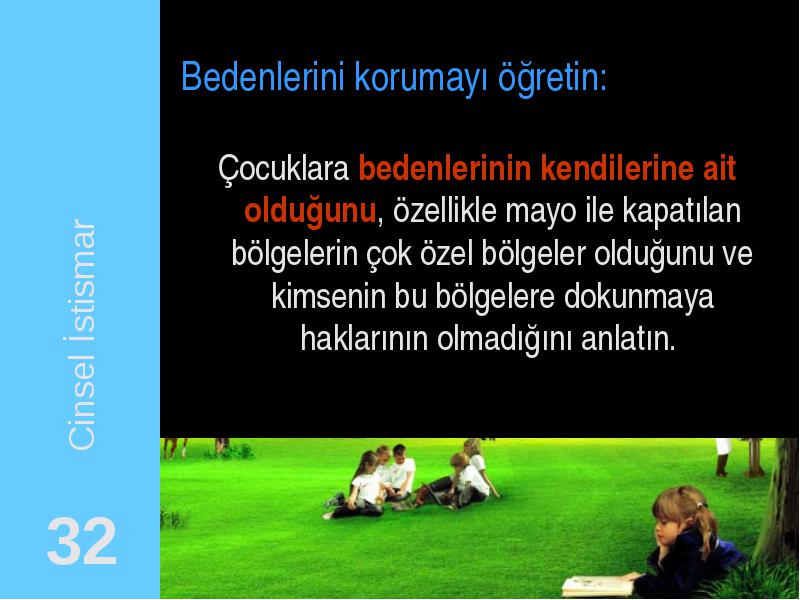 Cinsel İstismar

32

Bedenlerini korumayı öğretin:

Çocuklara bedenlerinin kendilerine ait olduğunu, özellikle mayo ile kapatılan bölgelerin çok özel bölgeler olduğunu ve kimsenin bu bölgelere dokunmaya haklarının olmadığını anlatın.